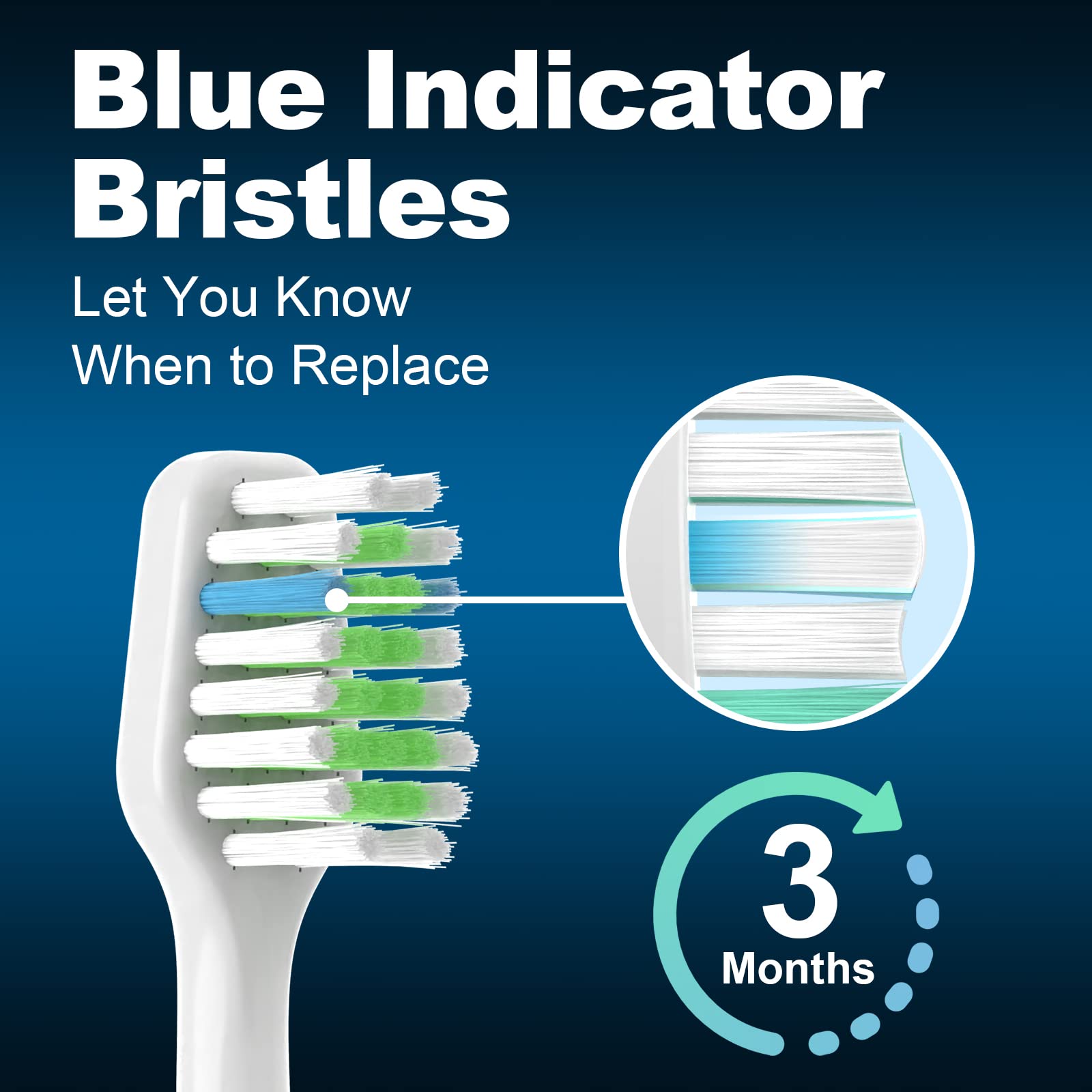 Blue Indicator Bristles

Let You Know When to Replace

3
Months